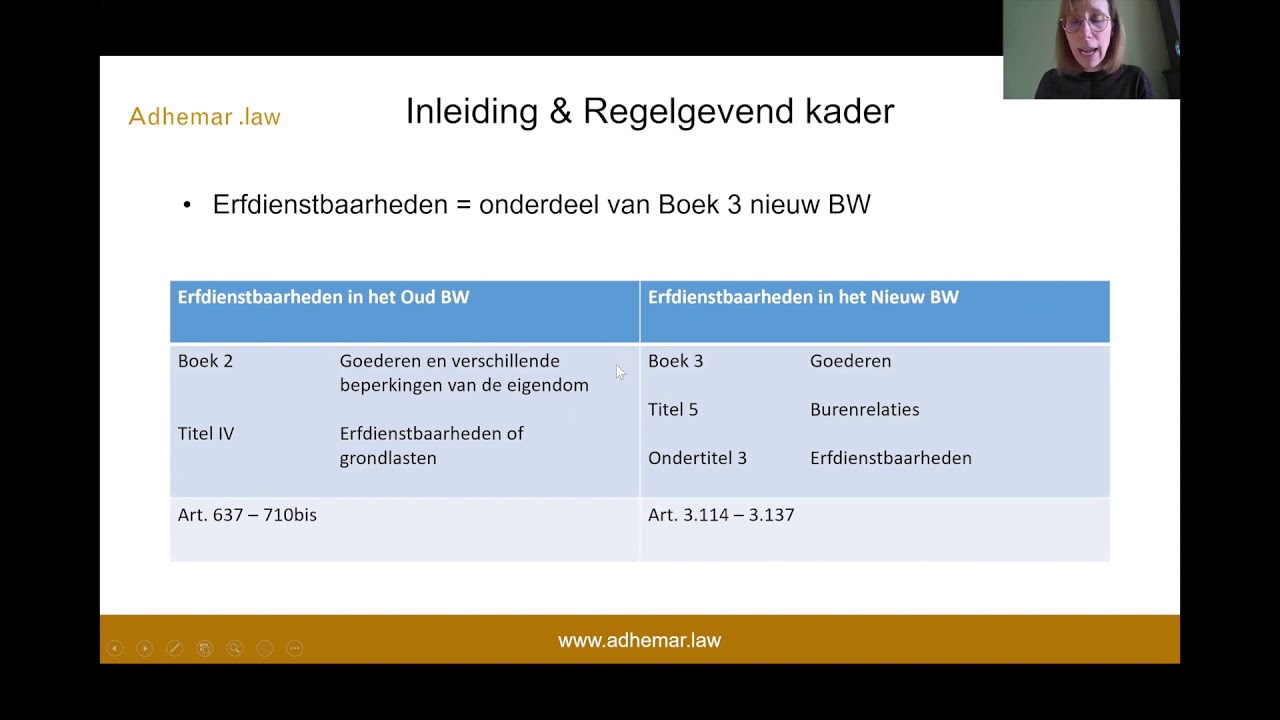 Adhemar .law

Inleiding & Regelgevend kader

• Erfdienstbaarheden = onderdeel van Boek 3 nieuw BW

| Erfdienstbaarheden in het Oud BW | | Erfdienstbaarheden in het Nieuw BW | |
|---|---|---|---|
| Boek 2 | Goederen en verschillende beperkingen van de eigendom | Boek 3 | Goederen |
| Titel IV | Erfdienstbaarheden of grondlasten | Titel 5 | Burenrelaties |
| | | Ondertitel 3 | Erfdienstbaarheden |
| Art. 637 – 710bis | | Art. 3.114 – 3.137 | |

www.adhemar.law